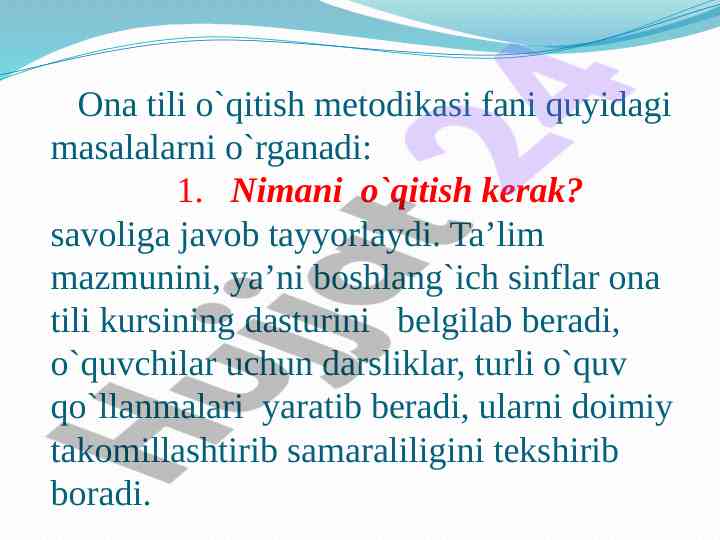 Ona tili o`qitish metodikasi fani quyidagi masalalarni o`rganadi:

1. Nimani o`qitish kerak?

savoliga javob tayyorlaydi. Ta’lim mazmunini, ya’ni boshlang`ich sinflar ona tili kursining dasturini belgilab beradi, o`quvchilar uchun darsliklar, turli o`quv qo`llanmalari yaratib beradi, ularni doimiy takomillashtirib samaraliligini tekshirib boradi.

Hujjat 24